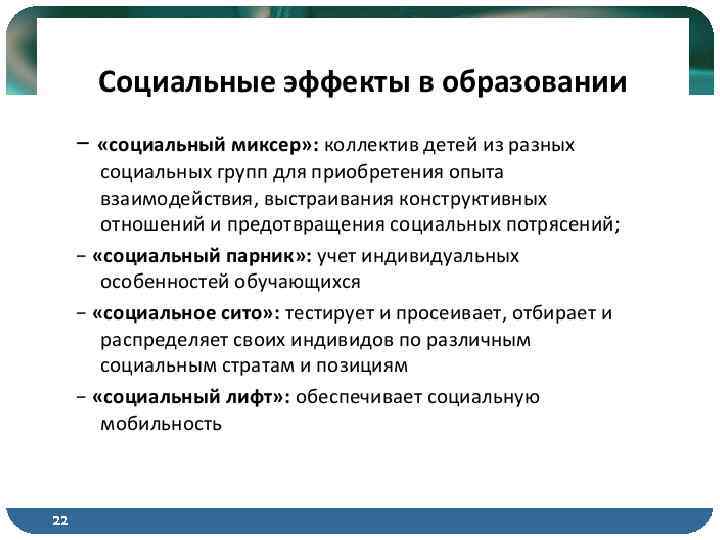 Социальные эффекты в образовании

– «социальный миксер»: коллектив детей из разных социальных групп для приобретения опыта взаимодействия, выстраивания конструктивных отношений и предотвращения социальных потрясений;

– «социальный парник»: учет индивидуальных особенностей обучающихся

– «социальное сито»: тестирует и просеивает, отбирает и распределяет своих индивидов по различным социальным стратам и позициям

– «социальный лифт»: обеспечивает социальную мобильность

22